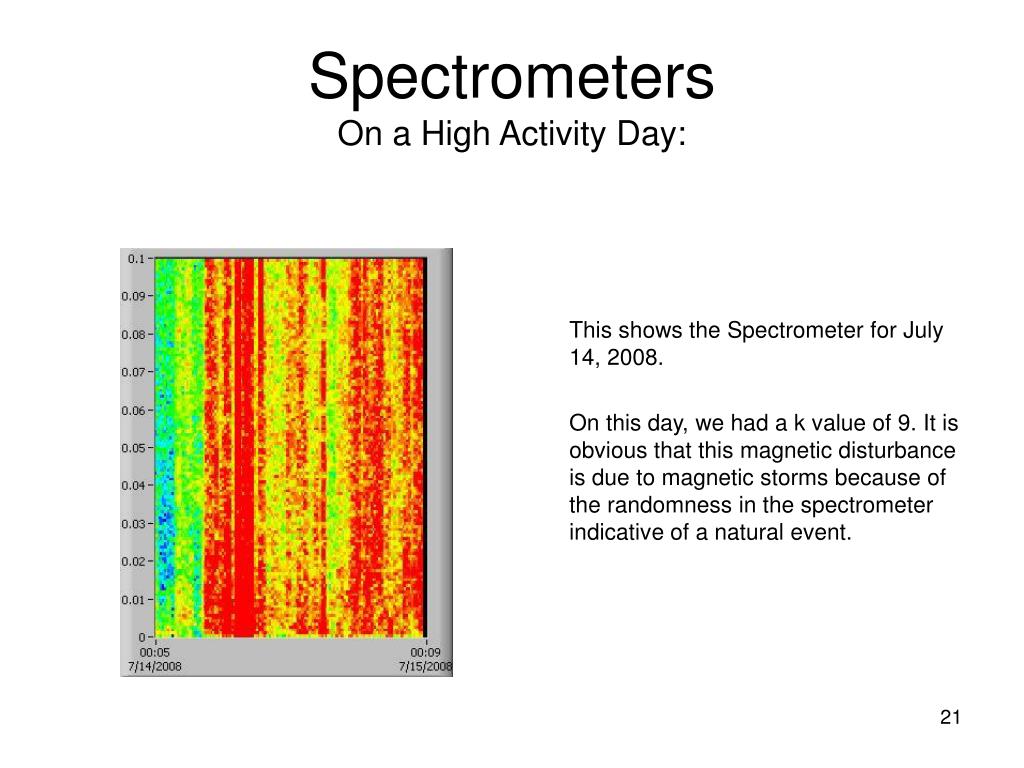 Spectrometers
On a High Activity Day:

0.1
0.09
0.08
0.07
0.06
0.05
0.04
0.03
0.02
0.01
0
00:05
7/14/2008
00:09
7/15/2008

This shows the Spectrometer for July 14, 2008.

On this day, we had a k value of 9. It is obvious that this magnetic disturbance is due to magnetic storms because of the randomness in the spectrometer indicative of a natural event.

21